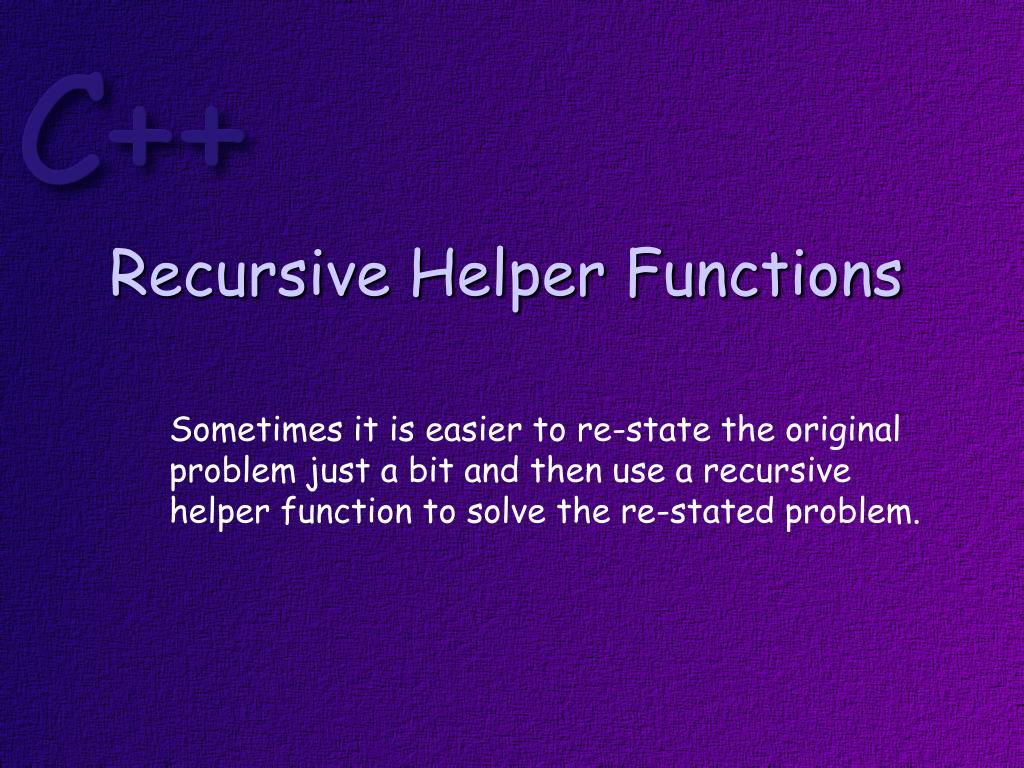 C++

Recursive Helper Functions

Sometimes it is easier to re-state the original problem just a bit and then use a recursive helper function to solve the re-stated problem.